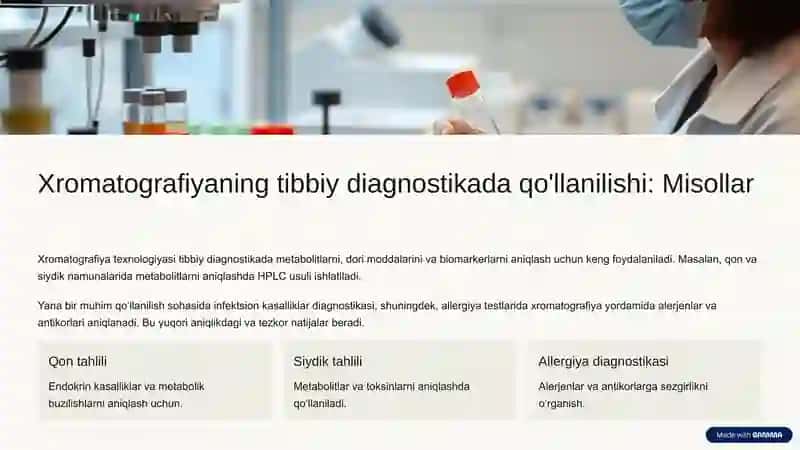 Xromatografiyaning tibbiy diagnostikada qo'llanilishi: Misollar

Xromatografiya texnologiyasi tibbiy diagnostikada metabolitlarni, dori moddalarini va biomarkerlarni aniqlash uchun keng foydalaniladi. Masalan, qon va siydik namunalarida metabolitlarni aniqlashda HPLC usuli ishlatiladi.

Yana bir muhim qo'llanilish sohasida infektsion kasalliklar diagnostikasi, shuningdek, allergiya testlarida xromatografiya yordamida alerjenlar va antikorlari aniqlanadi. Bu yuqori aniqlikdagi va tezkor natijalar beradi.

Qon tahlili

Endokrin kasalliklar va metabolik buzilishlarni aniqlash uchun.

Siydik tahlili

Metabolitlar va toksinlarni aniqlashda qo'llaniladi.

Allergiya diagnostikasi

Alerjenlar va antikorlarga sezgirlikni o'rganish.

Made with GAMMA